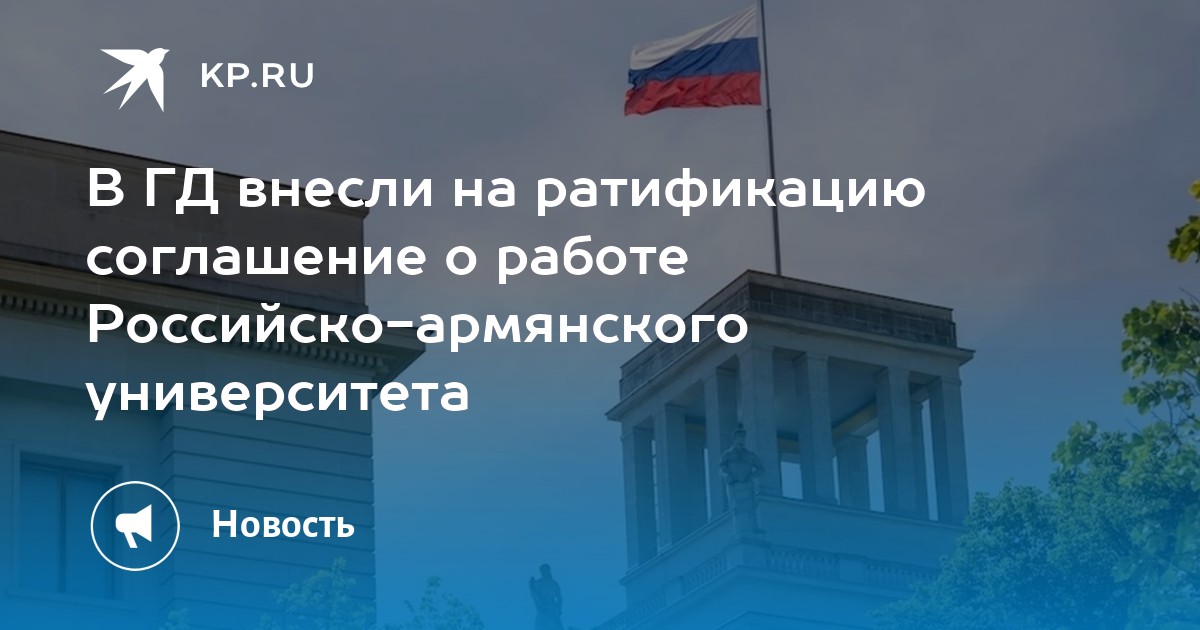 KP.RU

В ГД внесли на ратификацию соглашение о работе Российско-армянского университета

Новость